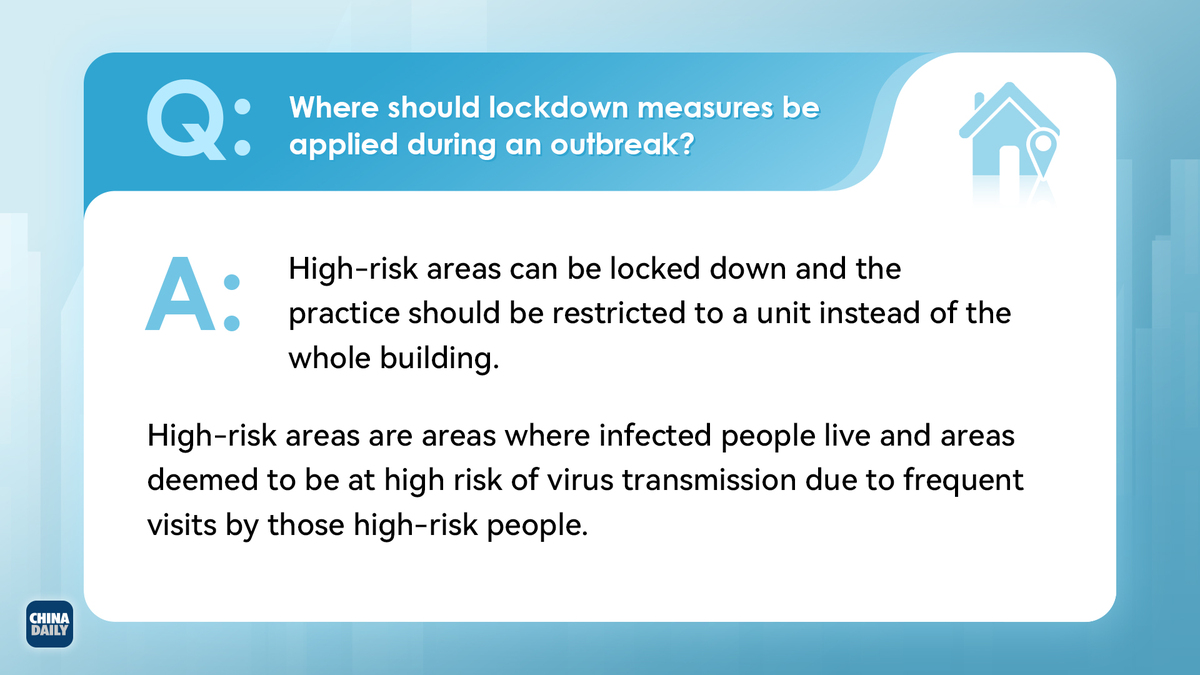 Q: Where should lockdown measures be applied during an outbreak?

A: High-risk areas can be locked down and the practice should be restricted to a unit instead of the whole building.

High-risk areas are areas where infected people live and areas deemed to be at high risk of virus transmission due to frequent visits by those high-risk people.

CHINA DAILY